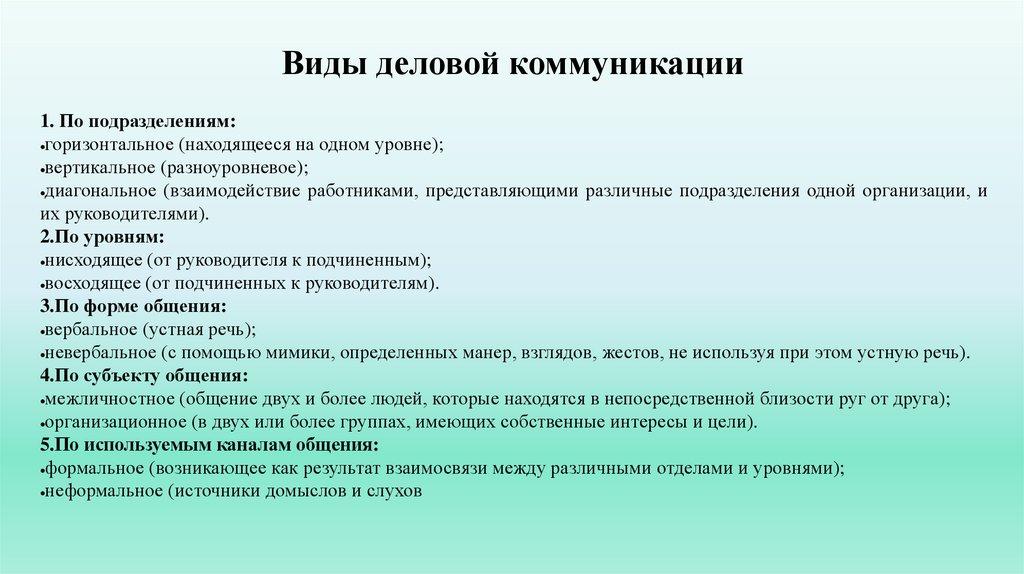 Виды деловой коммуникации

1. По подразделениям:
•горизонтальное (находящееся на одном уровне);
•вертикальное (разноуровневое);
•диагональное (взаимодействие работниками, представляющими различные подразделения одной организации, и их руководителями).
2.По уровням:
•нисходящее (от руководителя к подчиненным);
•восходящее (от подчиненных к руководителям).
3.По форме общения:
•вербальное (устная речь);
•невербальное (с помощью мимики, определенных манер, взглядов, жестов, не используя при этом устную речь).
4.По субъекту общения:
•межличностное (общение двух и более людей, которые находятся в непосредственной близости руг от друга);
•организационное (в двух или более группах, имеющих собственные интересы и цели).
5.По используемым каналам общения:
•формальное (возникающее как результат взаимосвязи между различными отделами и уровнями);
•неформальное (источники домыслов и слухов